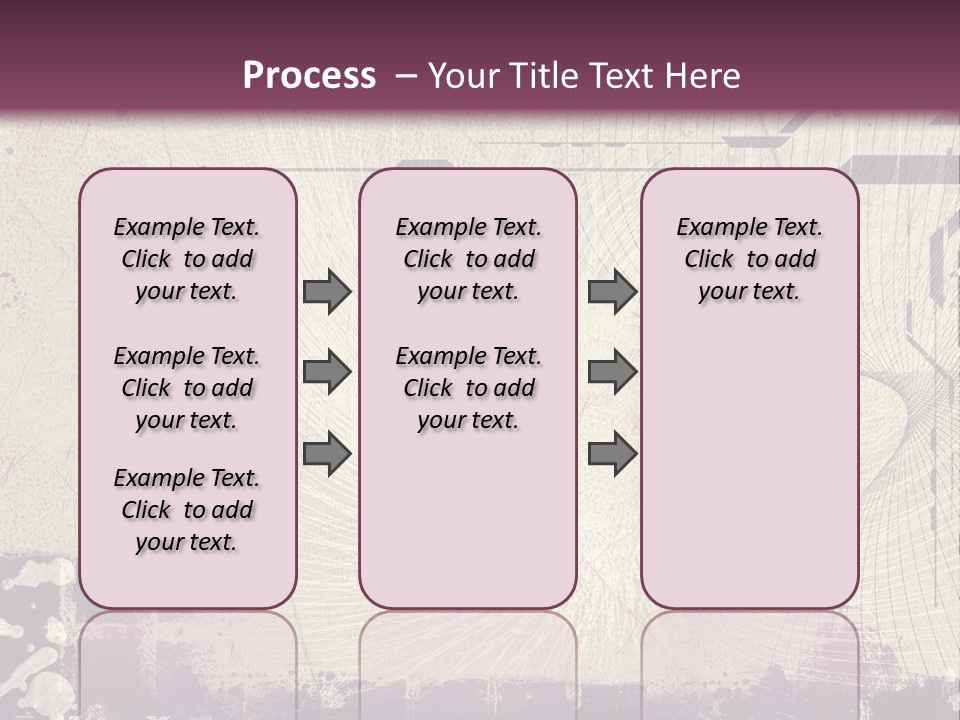 Process – Your Title Text Here

Example Text. Click to add your text.

Example Text. Click to add your text.

Example Text. Click to add your text.

Example Text. Click to add your text.

Example Text. Click to add your text.

Example Text. Click to add your text.